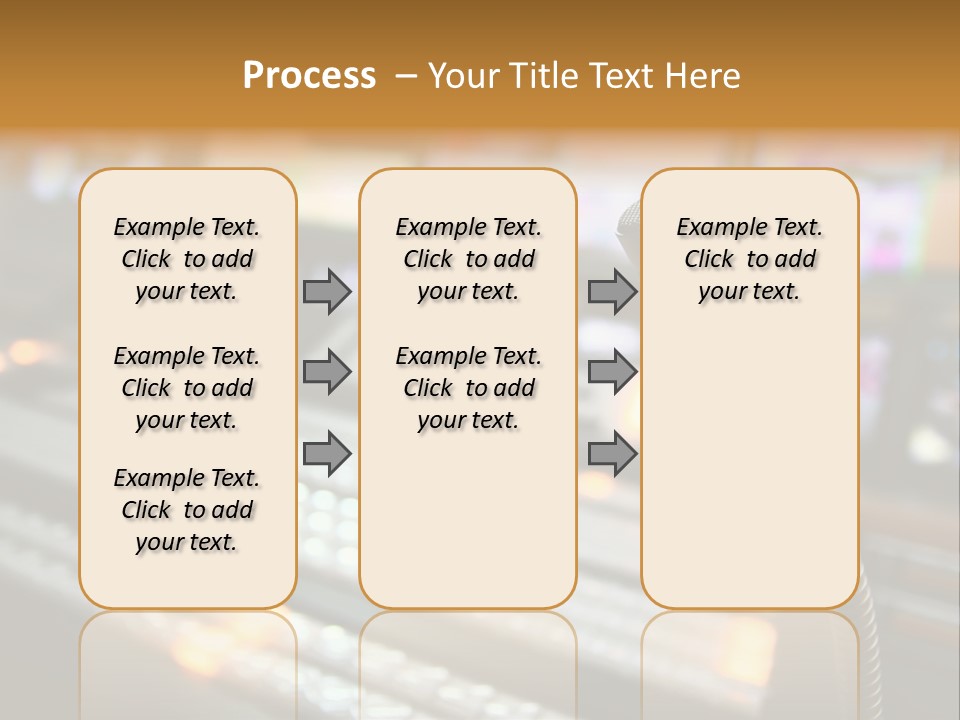 Process – Your Title Text Here

Example Text. Click to add your text.

Example Text. Click to add your text.

Example Text. Click to add your text.

Example Text. Click to add your text.

Example Text. Click to add your text.

Example Text. Click to add your text.